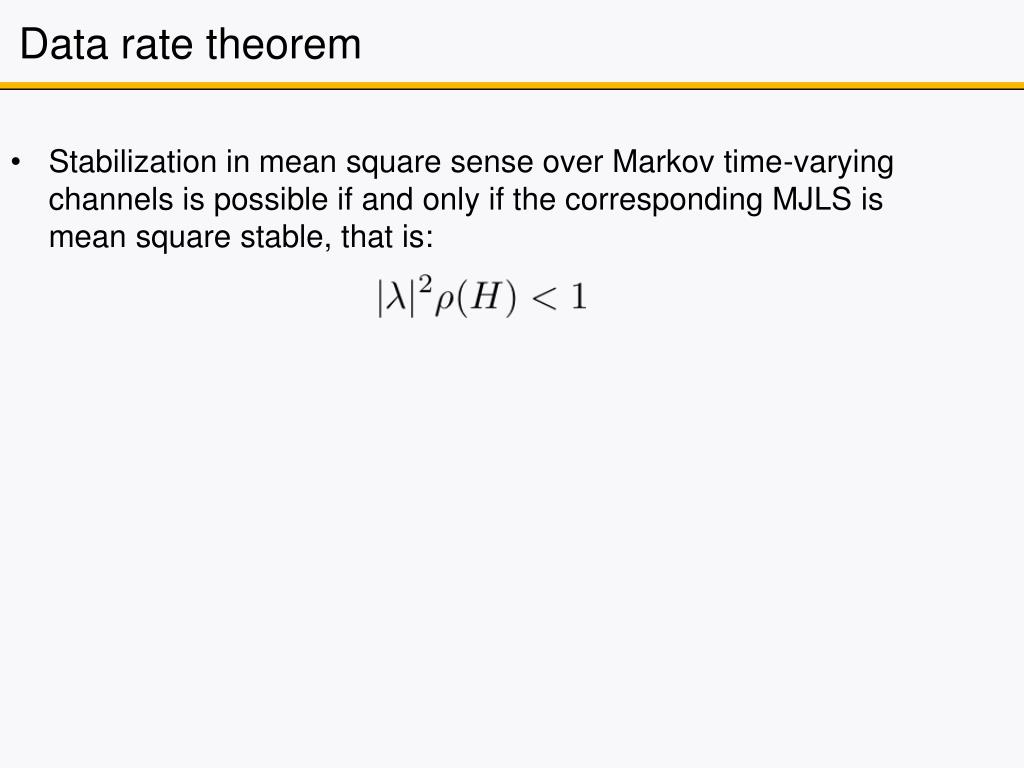 Data rate theorem

• Stabilization in mean square sense over Markov time-varying channels is possible if and only if the corresponding MJLS is mean square stable, that is:

$|\lambda|^2 \rho(H) < 1$